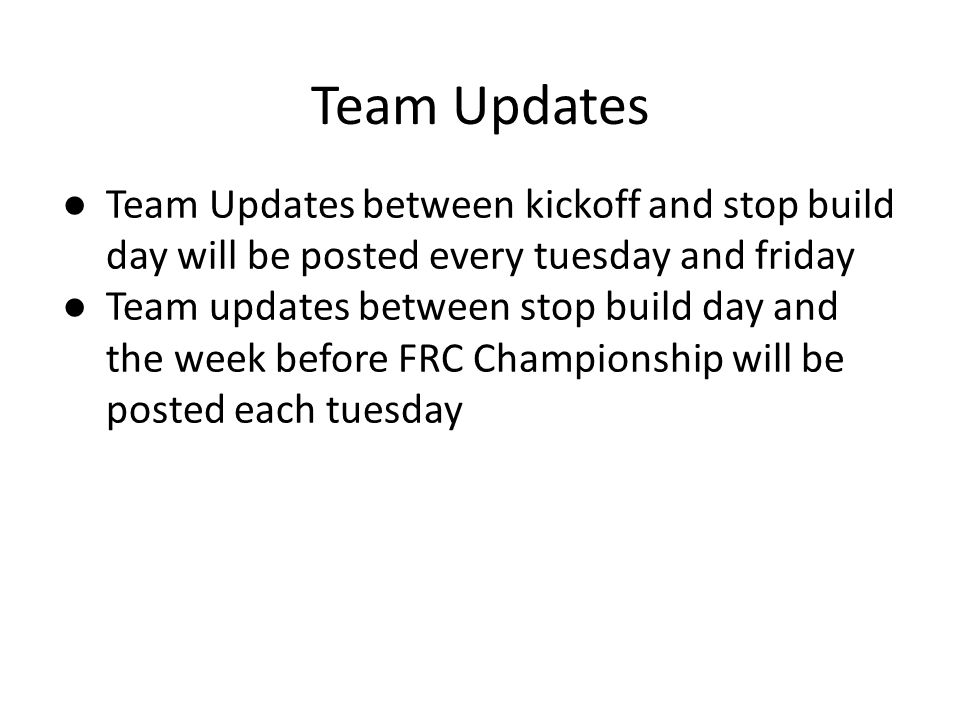 Team Updates

● Team Updates between kickoff and stop build day will be posted every tuesday and friday
● Team updates between stop build day and the week before FRC Championship will be posted each tuesday